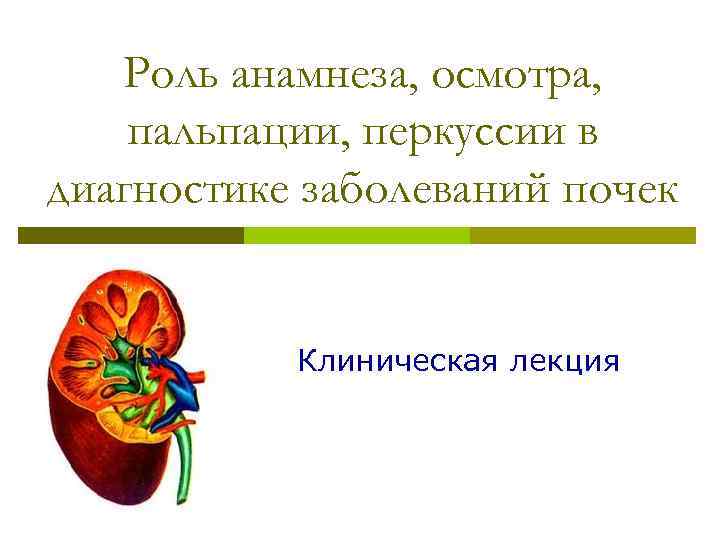 Роль анамнеза, осмотра, пальпации, перкуссии в диагностике заболеваний почек

Клиническая лекция